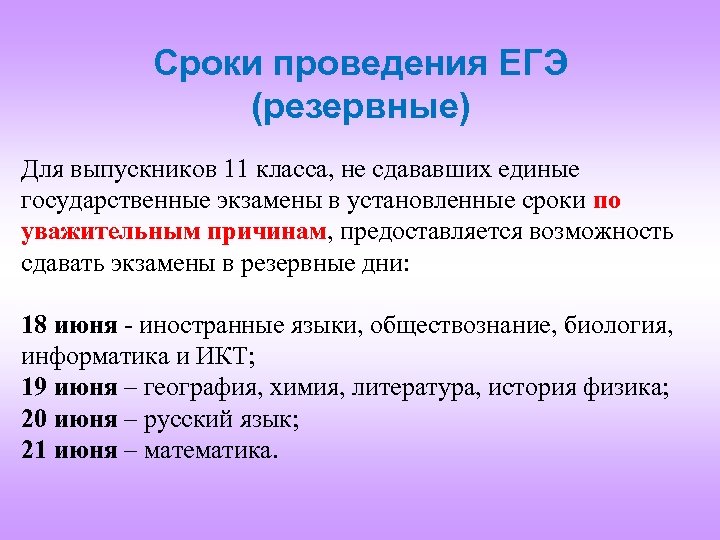 Сроки проведения ЕГЭ (резервные)

Для выпускников 11 класса, не сдававших единые государственные экзамены в установленные сроки по уважительным причинам, предоставляется возможность сдавать экзамены в резервные дни:

18 июня - иностранные языки, обществознание, биология, информатика и ИКТ;
19 июня – география, химия, литература, история физика;
20 июня – русский язык;
21 июня – математика.